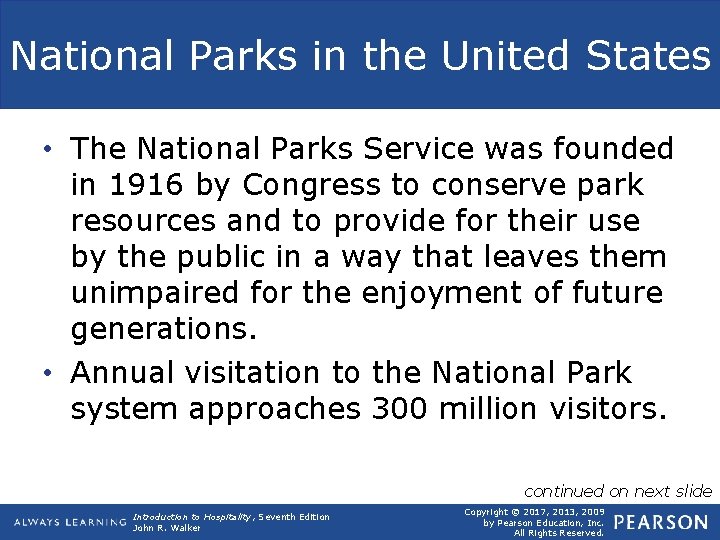 National Parks in the United States

• The National Parks Service was founded in 1916 by Congress to conserve park resources and to provide for their use by the public in a way that leaves them unimpaired for the enjoyment of future generations.

• Annual visitation to the National Park system approaches 300 million visitors.

continued on next slide

ALWAYS LEARNING

Introduction to Hospitality, Seventh Edition
John R. Walker

Copyright © 2017, 2013, 2009
by Pearson Education, Inc.
All Rights Reserved.

PEARSON